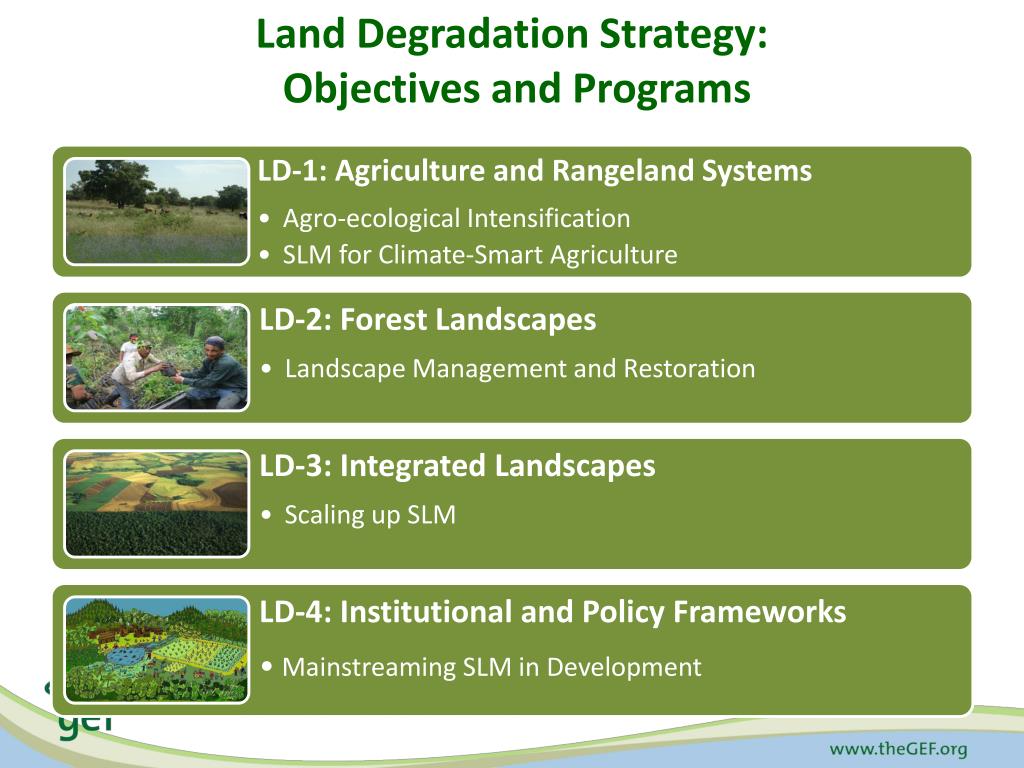 Land Degradation Strategy:
Objectives and Programs

LD-1: Agriculture and Rangeland Systems
• Agro-ecological Intensification
• SLM for Climate-Smart Agriculture

LD-2: Forest Landscapes
• Landscape Management and Restoration

LD-3: Integrated Landscapes
• Scaling up SLM

LD-4: Institutional and Policy Frameworks
• Mainstreaming SLM in Development

gef

www.theGEF.org